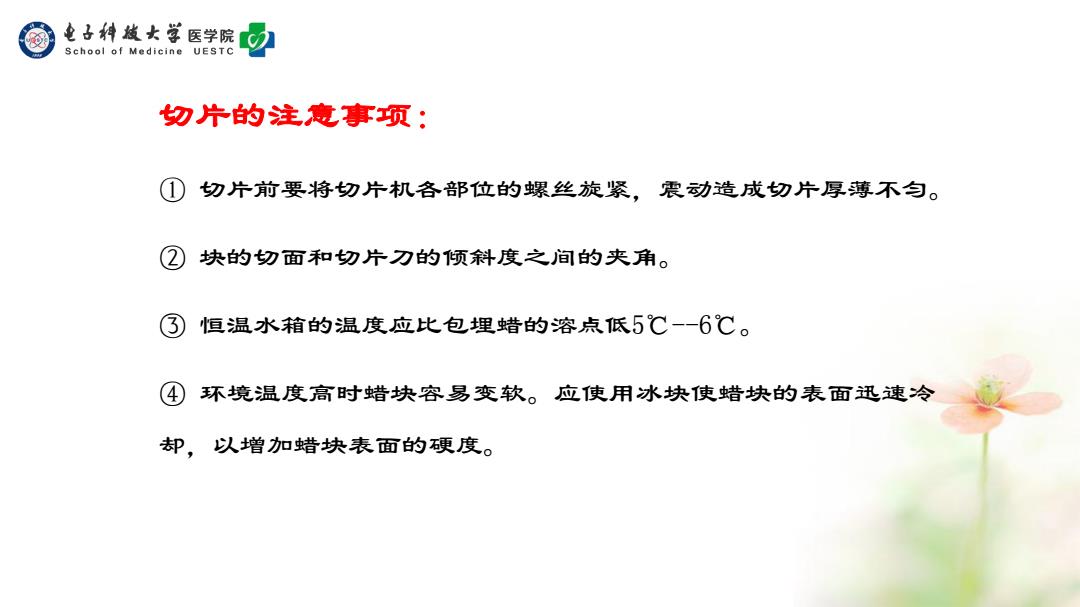 电子科技大学 医学院
School of Medicine UESTC

切片的注意事项：

① 切片前要将切片机各部位的螺丝旋紧，震动造成切片厚薄不匀。

② 块的切面和切片刀的倾斜度之间的夹角。

③ 恒温水箱的温度应比包埋蜡的溶点低5℃--6℃。

④ 环境温度高时蜡块容易变软。应使用冰块使蜡块的表面迅速冷却，以增加蜡块表面的硬度。